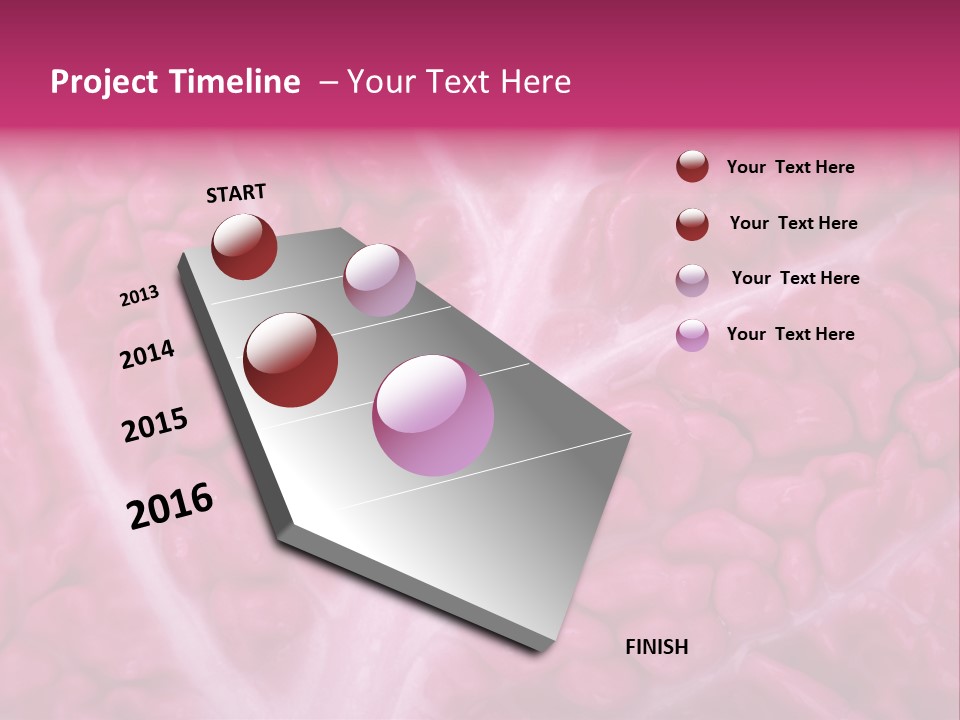 Project Timeline – Your Text Here

START

2013

2014

2015

2016

FINISH

Your Text Here

Your Text Here

Your Text Here

Your Text Here